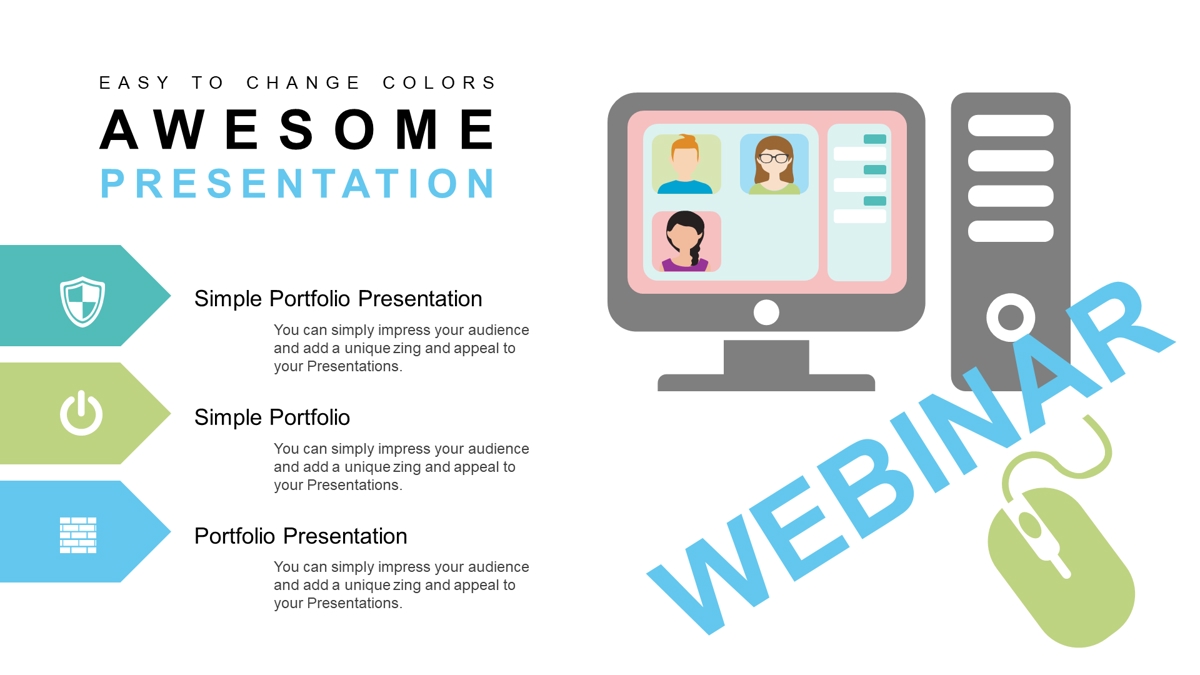 EASY TO CHANGE COLORS
AWESOME
PRESENTATION

Simple Portfolio Presentation
You can simply impress your audience and add a unique zing and appeal to your Presentations.

Simple Portfolio
You can simply impress your audience and add a unique zing and appeal to your Presentations.

Portfolio Presentation
You can simply impress your audience and add a unique zing and appeal to your Presentations.

WEBINAR